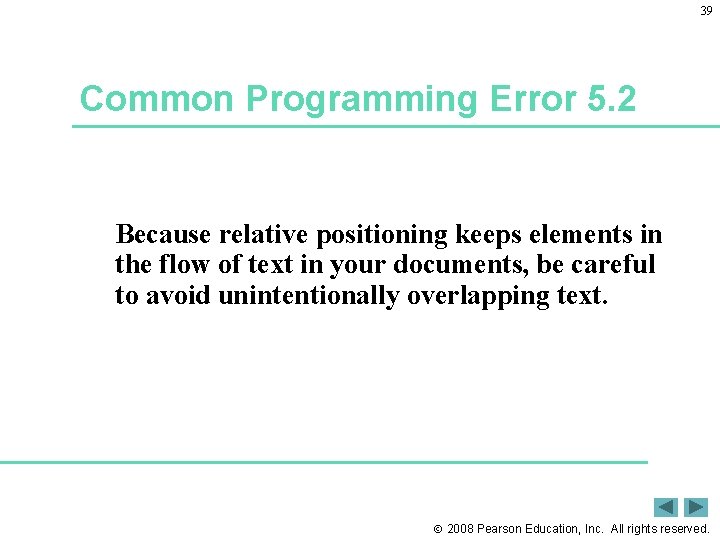 39

Common Programming Error 5.2

Because relative positioning keeps elements in the flow of text in your documents, be careful to avoid unintentionally overlapping text.

© 2008 Pearson Education, Inc. All rights reserved.